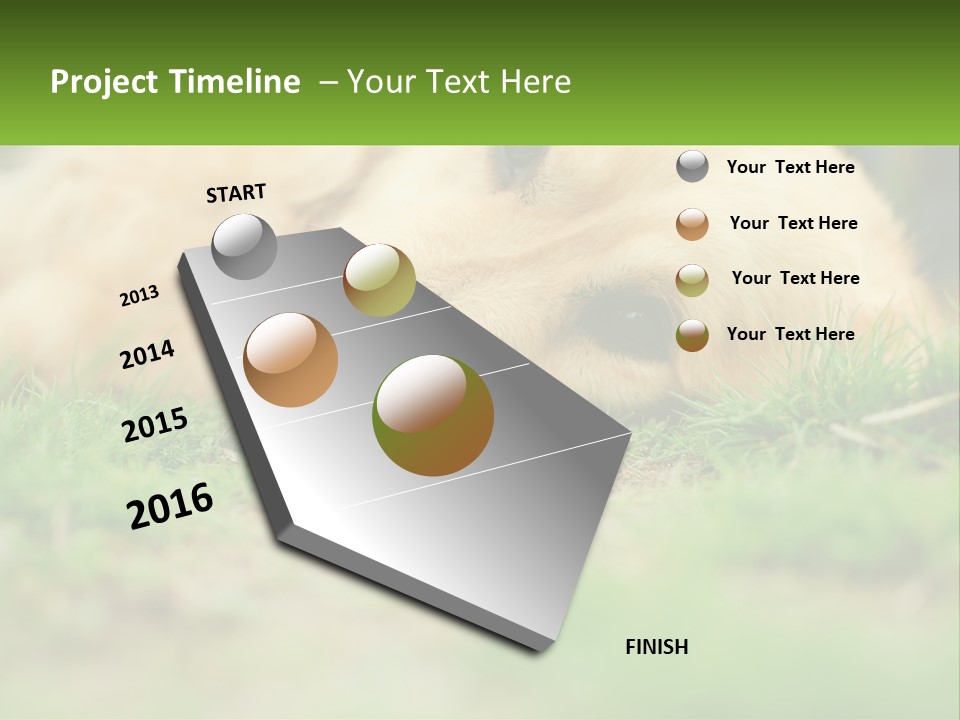 Project Timeline – Your Text Here

START

2013

2014

2015

2016

FINISH

Your Text Here

Your Text Here

Your Text Here

Your Text Here